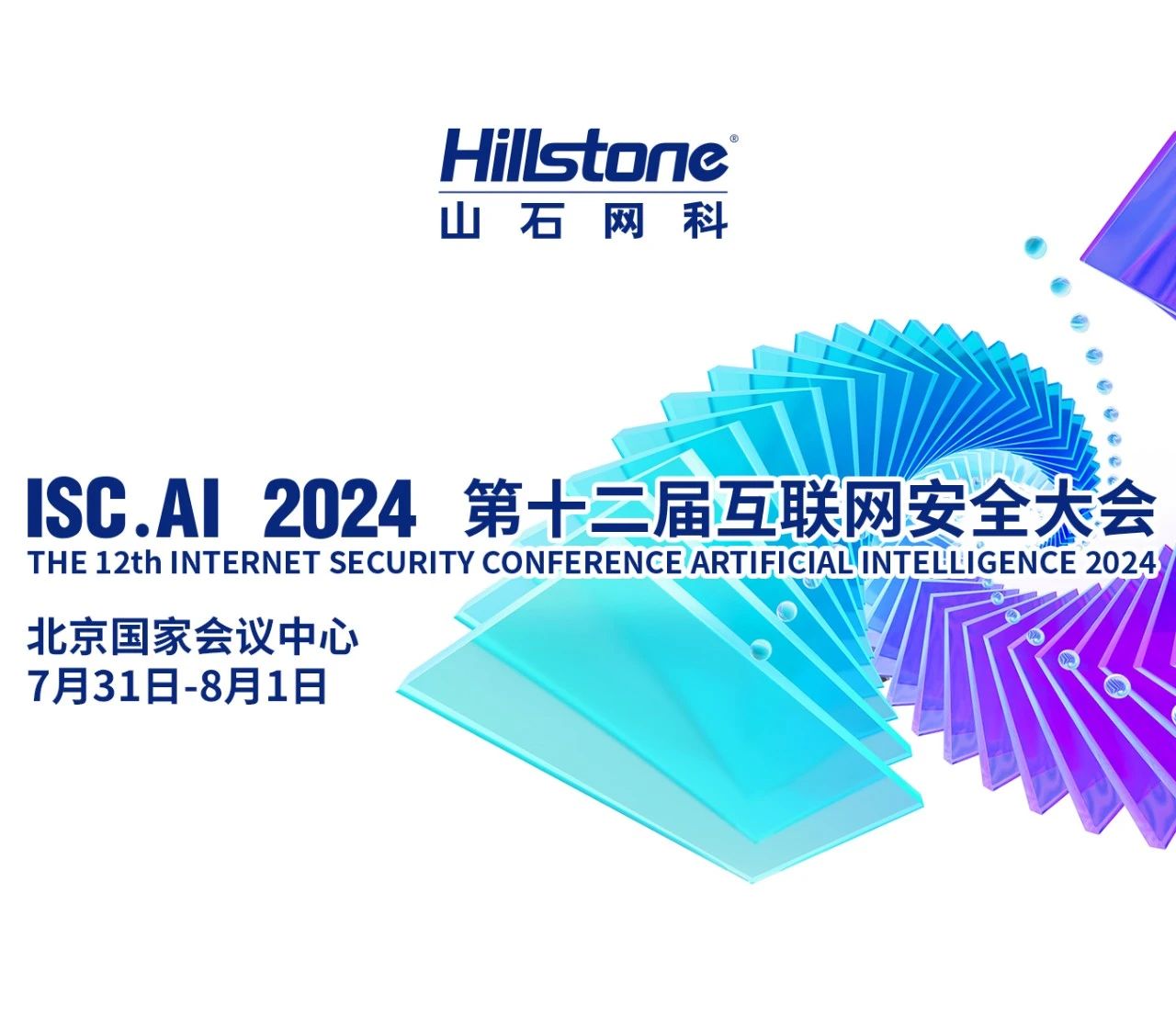 Hillstone®
山石网科

ISC.AI 2024 第十二届互联网安全大会
THE 12th INTERNET SECURITY CONFERENCE ARTIFICIAL INTELLIGENCE 2024

北京国家会议中心
7月31日-8月1日